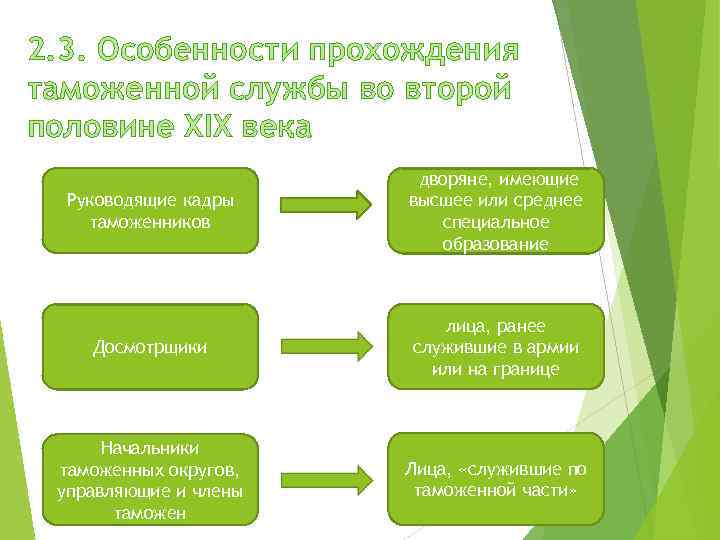 2.3. Особенности прохождения таможенной службы во второй половине XIX века

Руководящие кадры таможенников

дворяне, имеющие высшее или среднее специальное образование

Досмотрщики

лица, ранее служившие в армии или на границе

Начальники таможенных округов, управляющие и члены таможен

Лица, «служившие по таможенной части»